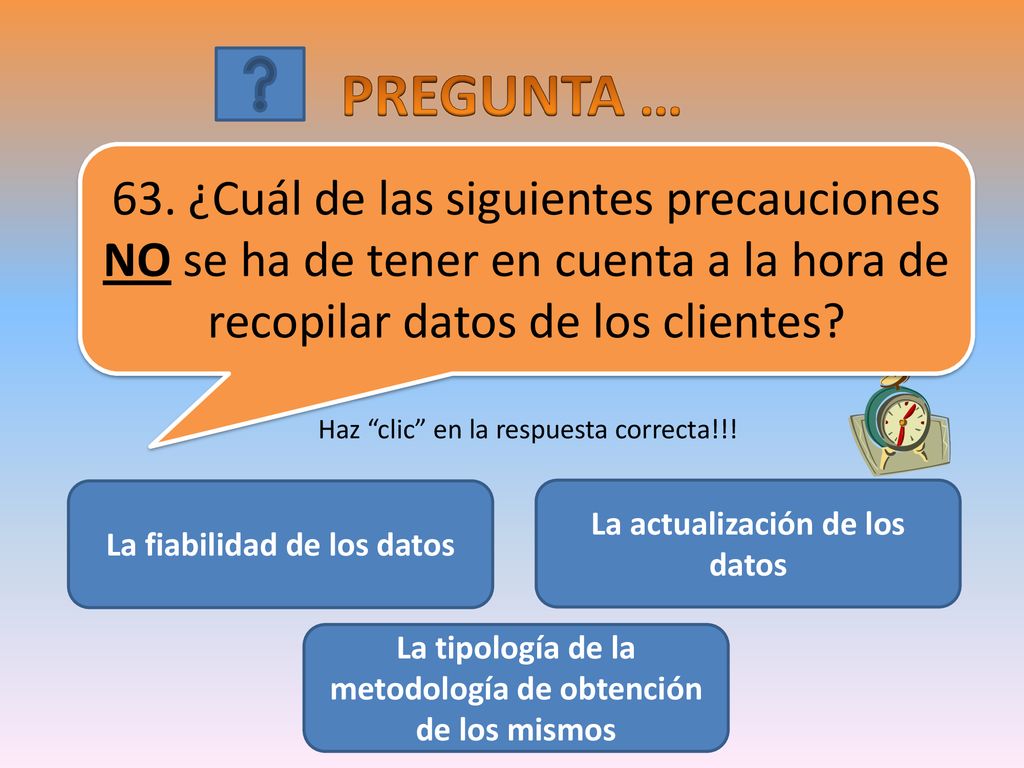 ?

PREGUNTA …

63. ¿Cuál de las siguientes precauciones NO se ha de tener en cuenta a la hora de recopilar datos de los clientes?

Haz “clic” en la respuesta correcta!!!

La fiabilidad de los datos

La actualización de los datos

La tipología de la metodología de obtención de los mismos